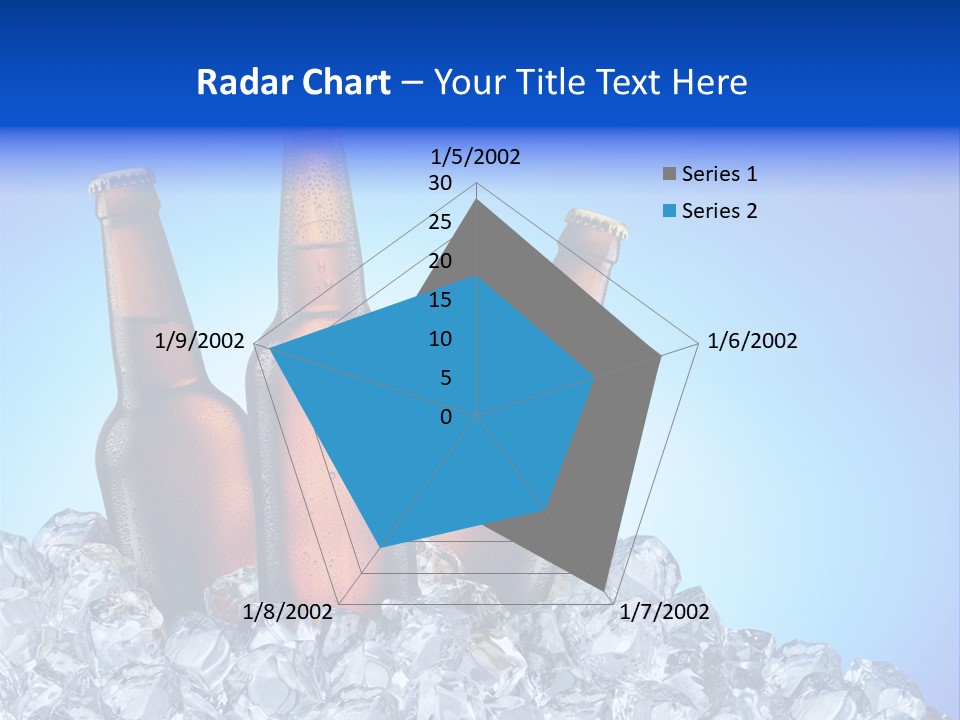 Radar Chart – Your Title Text Here

1/5/2002
30
25
20
15
10
5
0
1/6/2002
1/7/2002
1/8/2002
1/9/2002

Series 1
Series 2